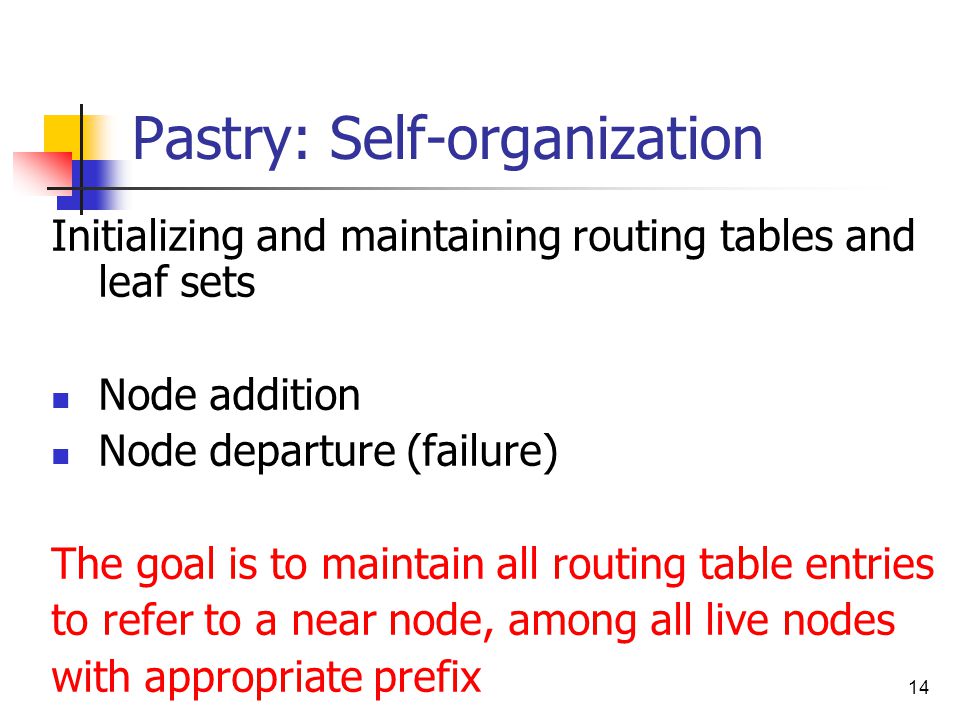 Pastry: Self-organization

Initializing and maintaining routing tables and leaf sets

- Node addition
- Node departure (failure)

The goal is to maintain all routing table entries to refer to a near node, among all live nodes with appropriate prefix

14